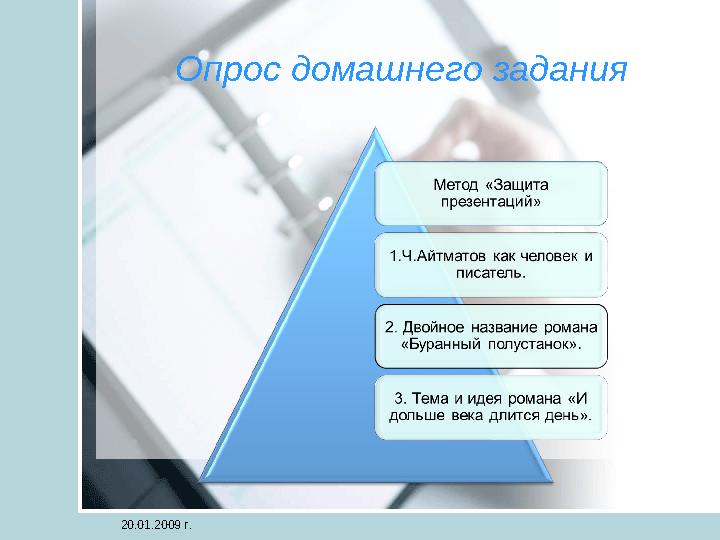 Опрос домашнего задания

Метод «Защита презентаций»

1.Ч.Айтматов как человек и писатель.

2. Двойное название романа «Буранный полустанок».

3. Тема и идея романа «И дольше века длится день».

20.01.2009 г.